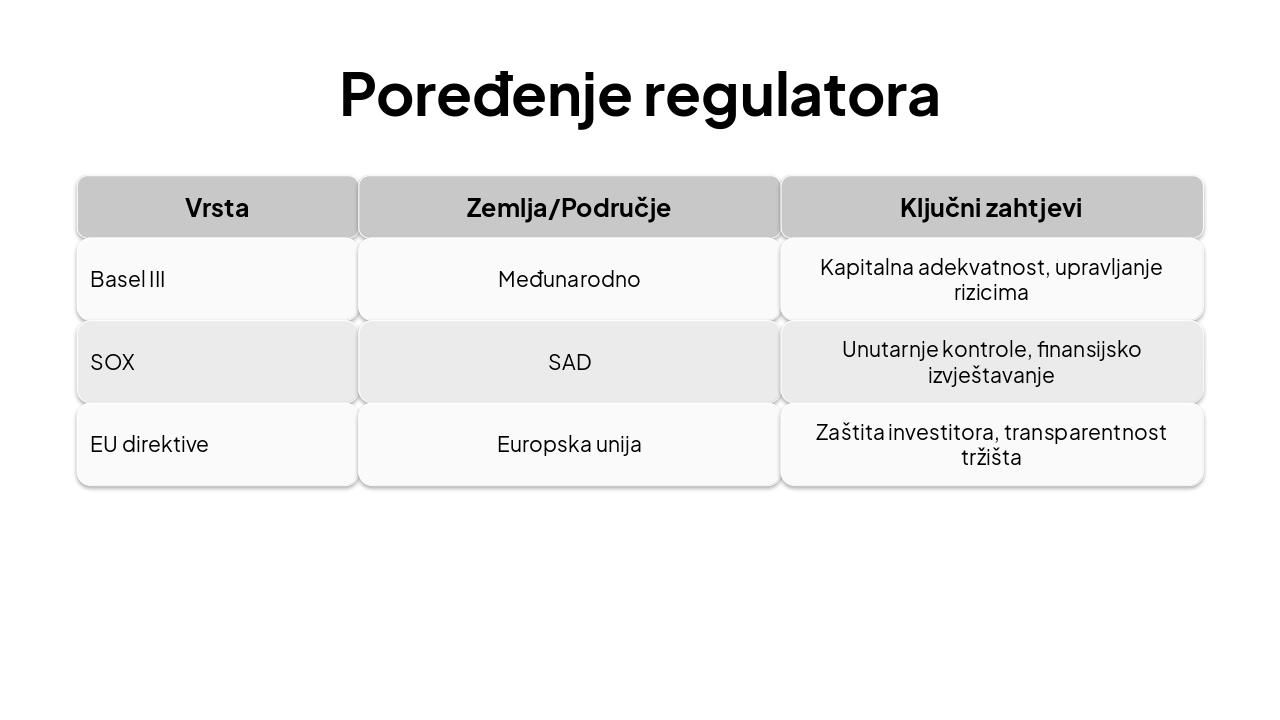 Poređenje regulatora

| Vrsta | Zemlja/Područje | Ključni zahtjevi |
|---|---|---|
| Basel III | Međunarodno | Kapitalna adekvatnost, upravljanje rizicima |
| SOX | SAD | Unutarnje kontrole, finansijsko izvještavanje |
| EU direktive | Europska unija | Zaštita investitora, transparentnost tržišta |